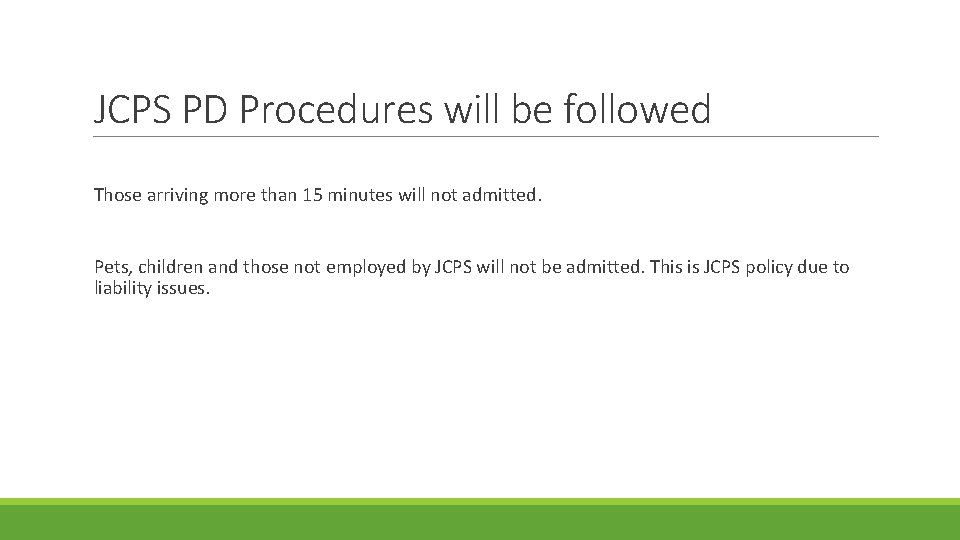 JCPS PD Procedures will be followed

Those arriving more than 15 minutes will not admitted.

Pets, children and those not employed by JCPS will not be admitted. This is JCPS policy due to liability issues.